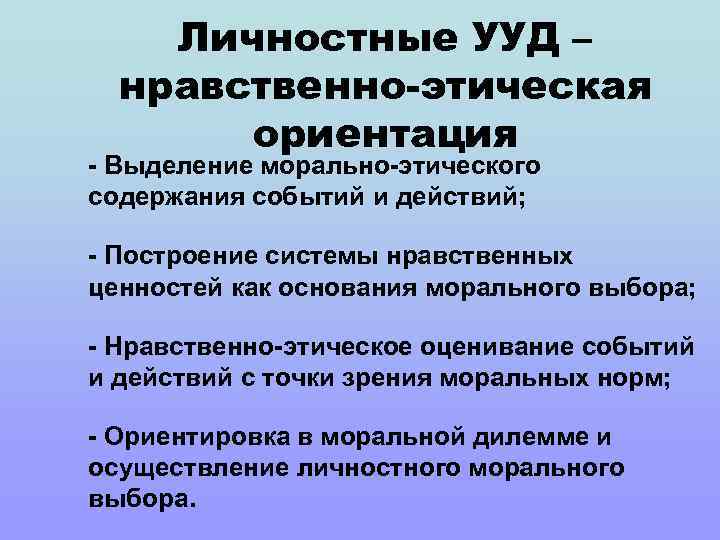 Личностные УУД – нравственно-этическая ориентация

- Выделение морально-этического содержания событий и действий;

- Построение системы нравственных ценностей как основания морального выбора;

- Нравственно-этическое оценивание событий и действий с точки зрения моральных норм;

- Ориентировка в моральной дилемме и осуществление личностного морального выбора.